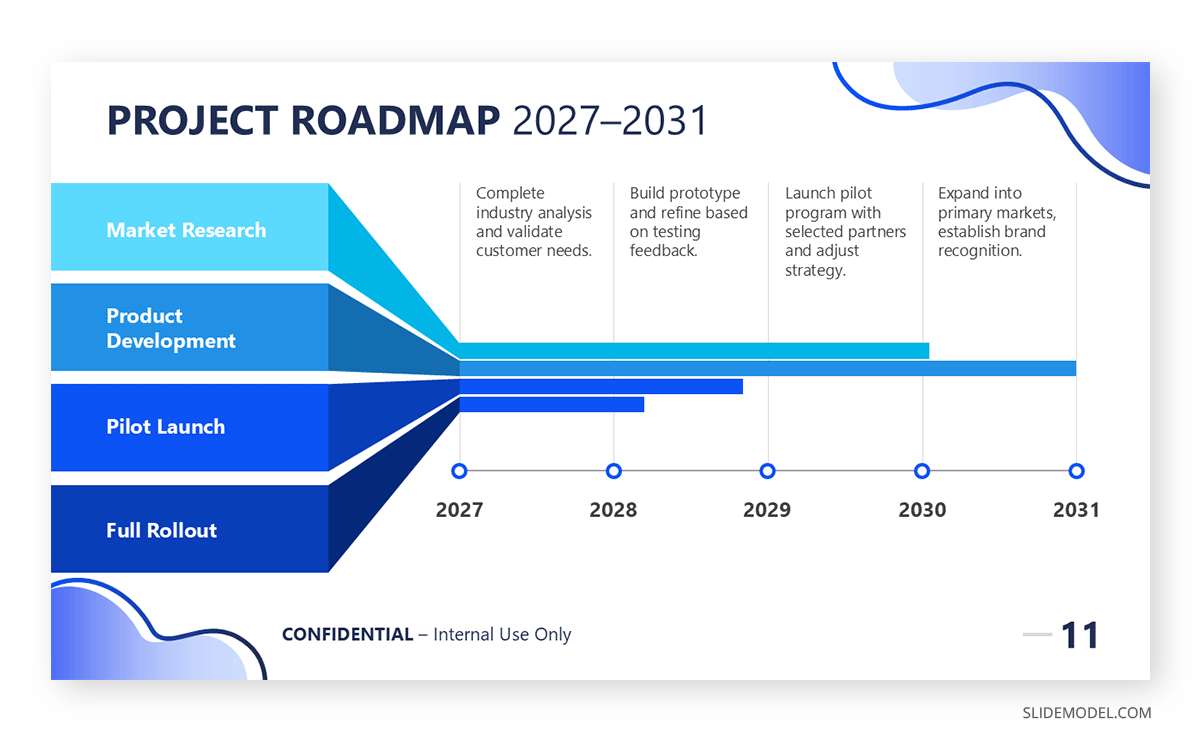 PROJECT ROADMAP 2027–2031

Market Research

Product Development

Pilot Launch

Full Rollout

Complete industry analysis and validate customer needs.

Build prototype and refine based on testing feedback.

Launch pilot program with selected partners and adjust strategy.

Expand into primary markets, establish brand recognition.

2027 2028 2029 2030 2031

CONFIDENTIAL – Internal Use Only

11

SLIDEMODEL.COM